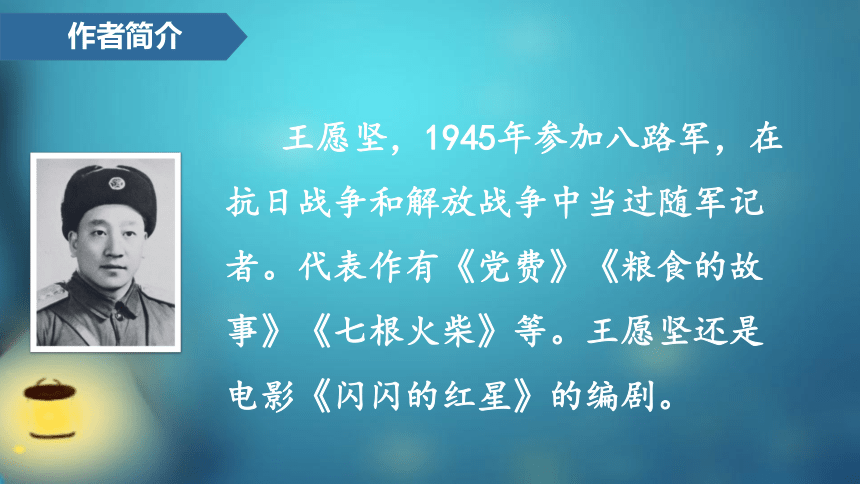 作者简介

王愿坚，1945年参加八路军，在抗日战争和解放战争中当过随军记者。代表作有《党费》《粮食的故事》《七根火柴》等。王愿坚还是电影《闪闪的红星》的编剧。